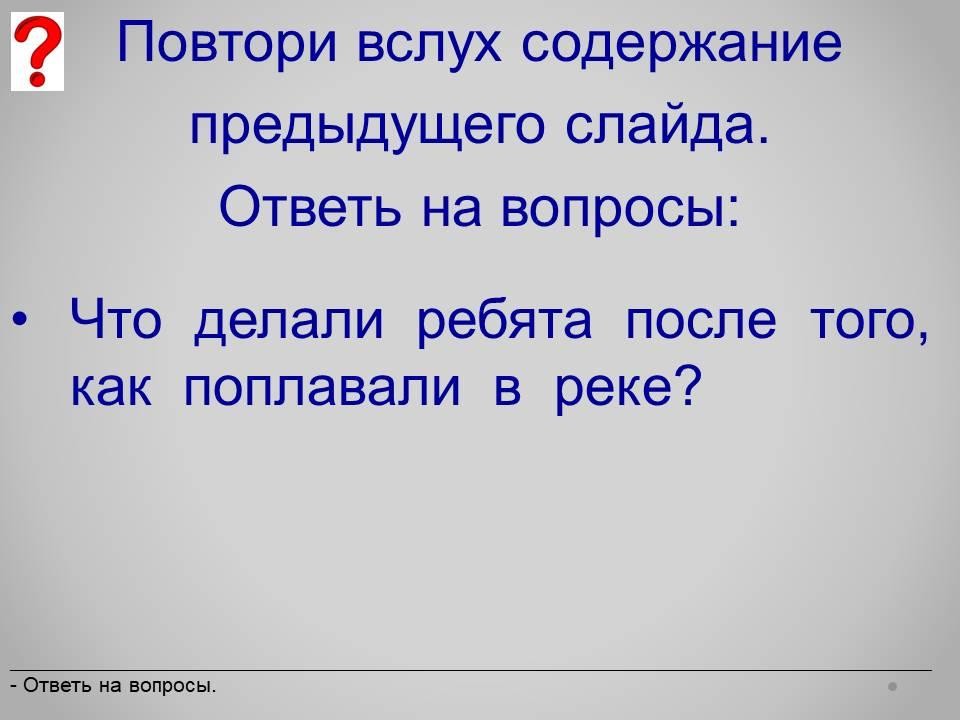 ?

Повтори вслух содержание предыдущего слайда.

Ответь на вопросы:

• Что делали ребята после того, как поплавали в реке?

- Ответь на вопросы.